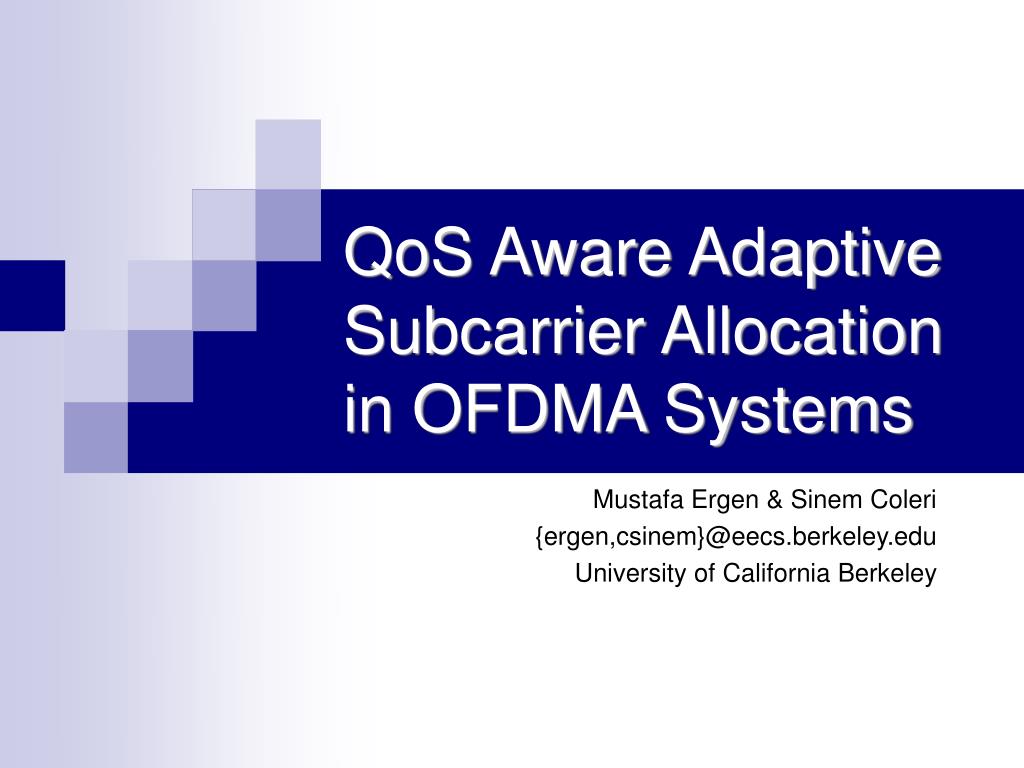 QoS Aware Adaptive Subcarrier Allocation in OFDMA Systems

Mustafa Ergen & Sinem Coleri
{ergen,csinem}@eecs.berkeley.edu
University of California Berkeley